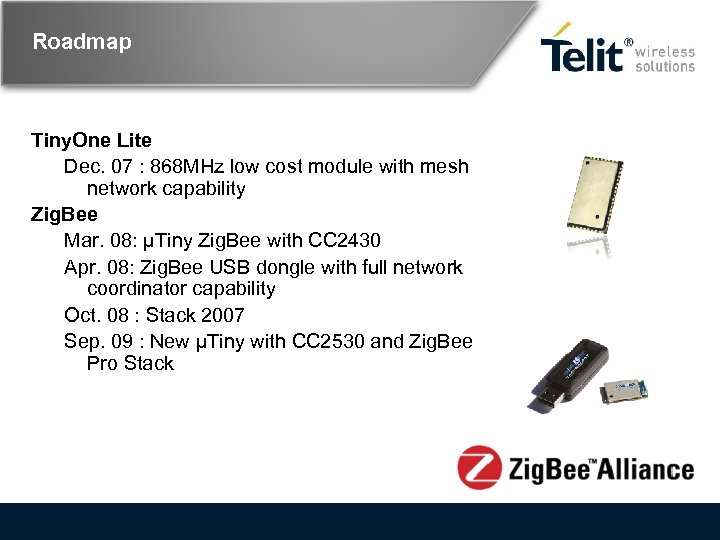 Roadmap

Telit® wireless solutions

TinyOne Lite

Dec. 07 : 868MHz low cost module with mesh network capability

ZigBee

Mar. 08: µTiny ZigBee with CC2430

Apr. 08: ZigBee USB dongle with full network coordinator capability

Oct. 08 : Stack 2007

Sep. 09 : New µTiny with CC2530 and ZigBee Pro Stack

ZigBee™ Alliance